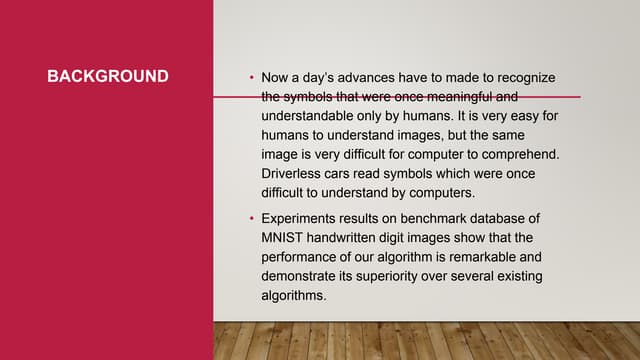 BACKGROUND

• Now a day's advances have to made to recognize the symbols that were once meaningful and understandable only by humans. It is very easy for humans to understand images, but the same image is very difficult for computer to comprehend. Driverless cars read symbols which were once difficult to understand by computers.

• Experiments results on benchmark database of MNIST handwritten digit images show that the performance of our algorithm is remarkable and demonstrate its superiority over several existing algorithms.